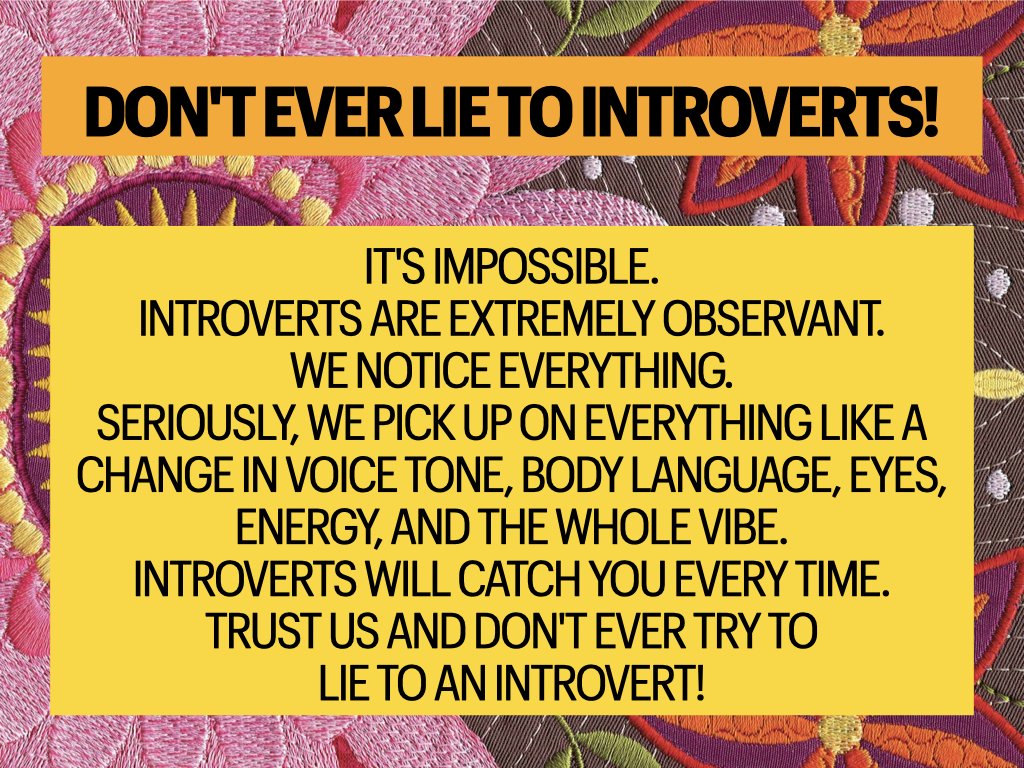 DON'T EVER LIE TO INTROVERTS!

IT'S IMPOSSIBLE.
INTROVERTS ARE EXTREMELY OBSERVANT.
WE NOTICE EVERYTHING.
SERIOUSLY, WE PICK UP ON EVERYTHING LIKE A CHANGE IN VOICE TONE, BODY LANGUAGE, EYES, ENERGY, AND THE WHOLE VIBE.
INTROVERTS WILL CATCH YOU EVERY TIME.
TRUST US AND DON'T EVER TRY TO LIE TO AN INTROVERT!